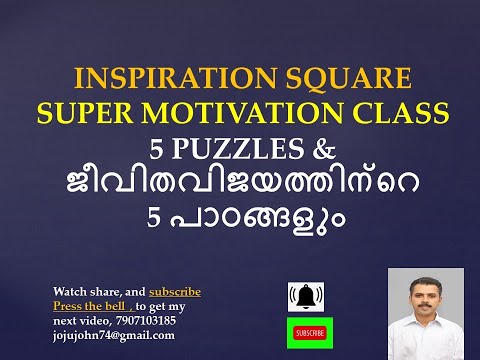 INSPIRATION SQUARE
SUPER MOTIVATION CLASS
5 PUZZLES &
ജീവിതവിജയത്തിന്റെ
5 പാഠങ്ങളും

Watch share, and subscribe
Press the bell , to get my next video, 7907103185
jojujohn74@gmail.com

SUBSCRIBE